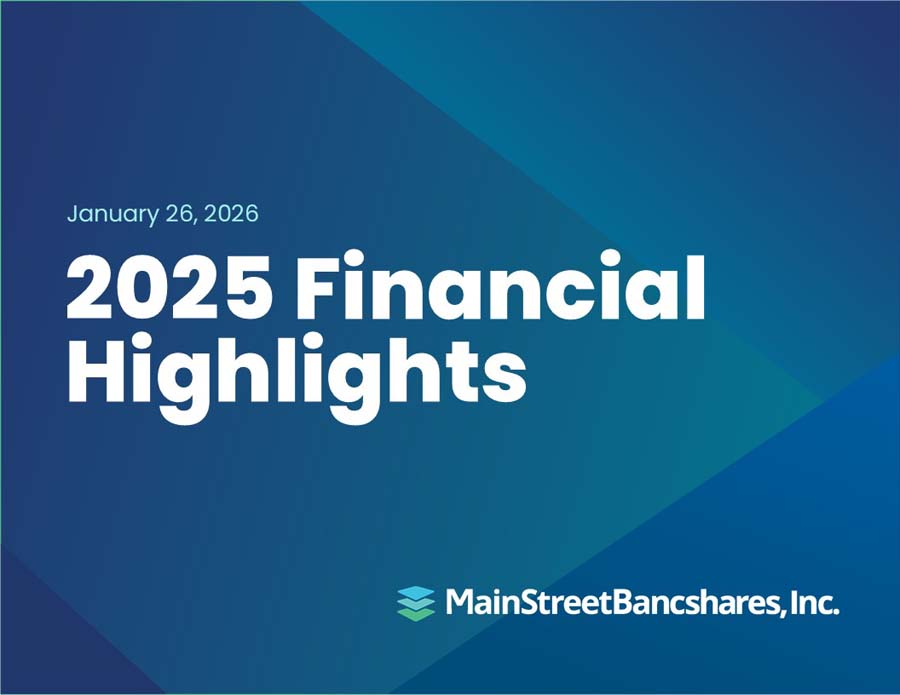 January 26, 2026

2025 Financial Highlights

MainStreetBancshares, Inc.